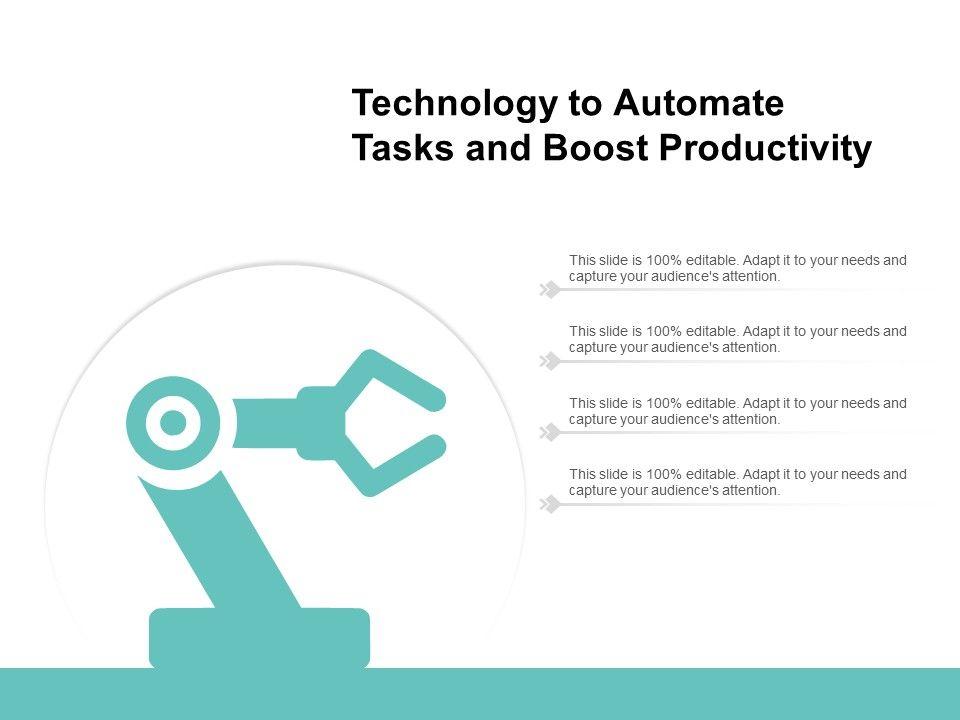 Technology to Automate Tasks and Boost Productivity

This slide is 100% editable. Adapt it to your needs and capture your audience's attention.

This slide is 100% editable. Adapt it to your needs and capture your audience's attention.

This slide is 100% editable. Adapt it to your needs and capture your audience's attention.

This slide is 100% editable. Adapt it to your needs and capture your audience's attention.